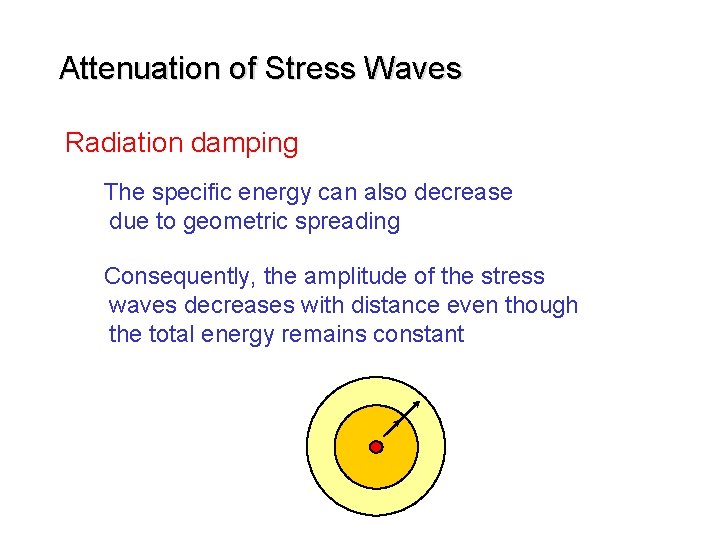 Attenuation of Stress Waves

Radiation damping

The specific energy can also decrease due to geometric spreading

Consequently, the amplitude of the stress waves decreases with distance even though the total energy remains constant